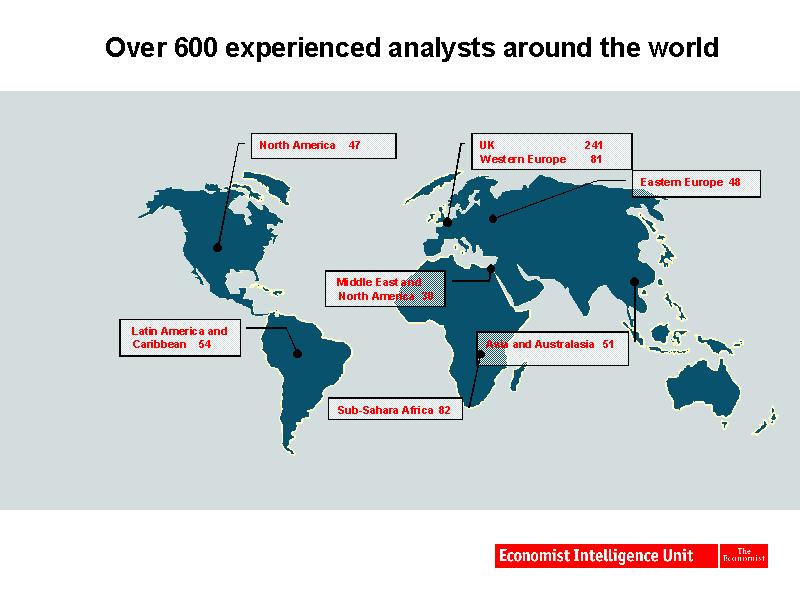 Over 600 experienced analysts around the world

North America 47

UK 241
Western Europe 81

Eastern Europe 48

Middle East and North America 38

Latin America and Caribbean 54

Asia and Australasia 51

Sub-Sahara Africa 82

Economist Intelligence Unit

The Economist